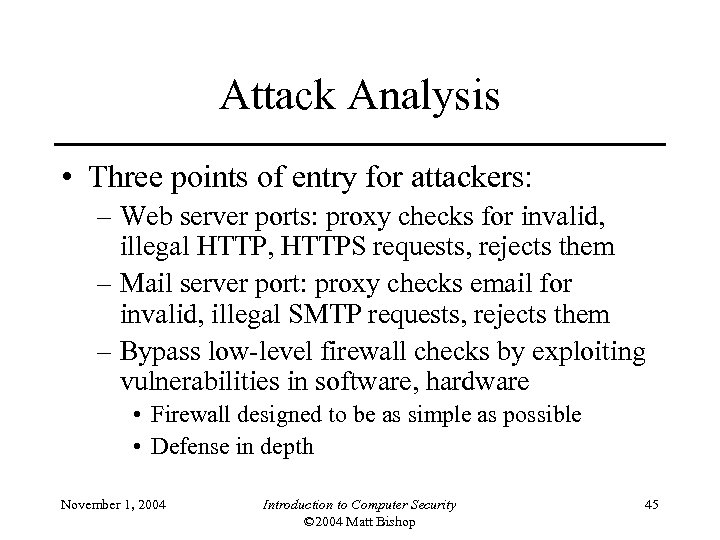 Attack Analysis

• Three points of entry for attackers:
  – Web server ports: proxy checks for invalid, illegal HTTP, HTTPS requests, rejects them
  – Mail server port: proxy checks email for invalid, illegal SMTP requests, rejects them
  – Bypass low-level firewall checks by exploiting vulnerabilities in software, hardware
    • Firewall designed to be as simple as possible
    • Defense in depth

November 1, 2004

Introduction to Computer Security
©2004 Matt Bishop

45